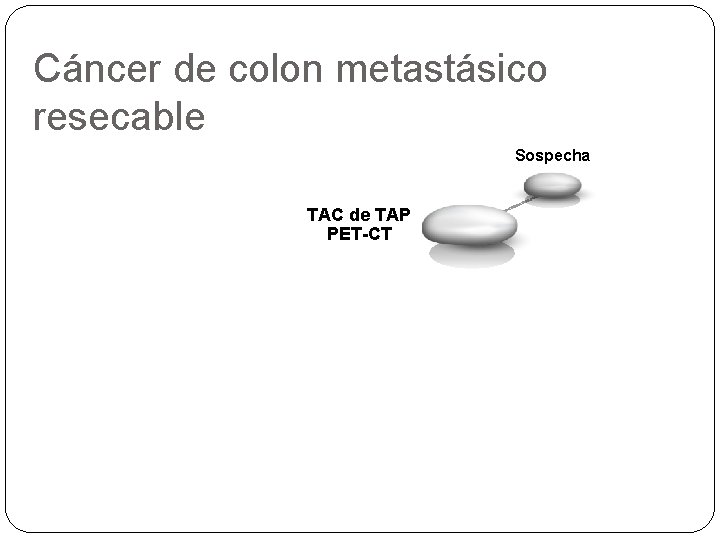 Cáncer de colon metastásico resecable

Sospecha

TAC de TAP
PET-CT